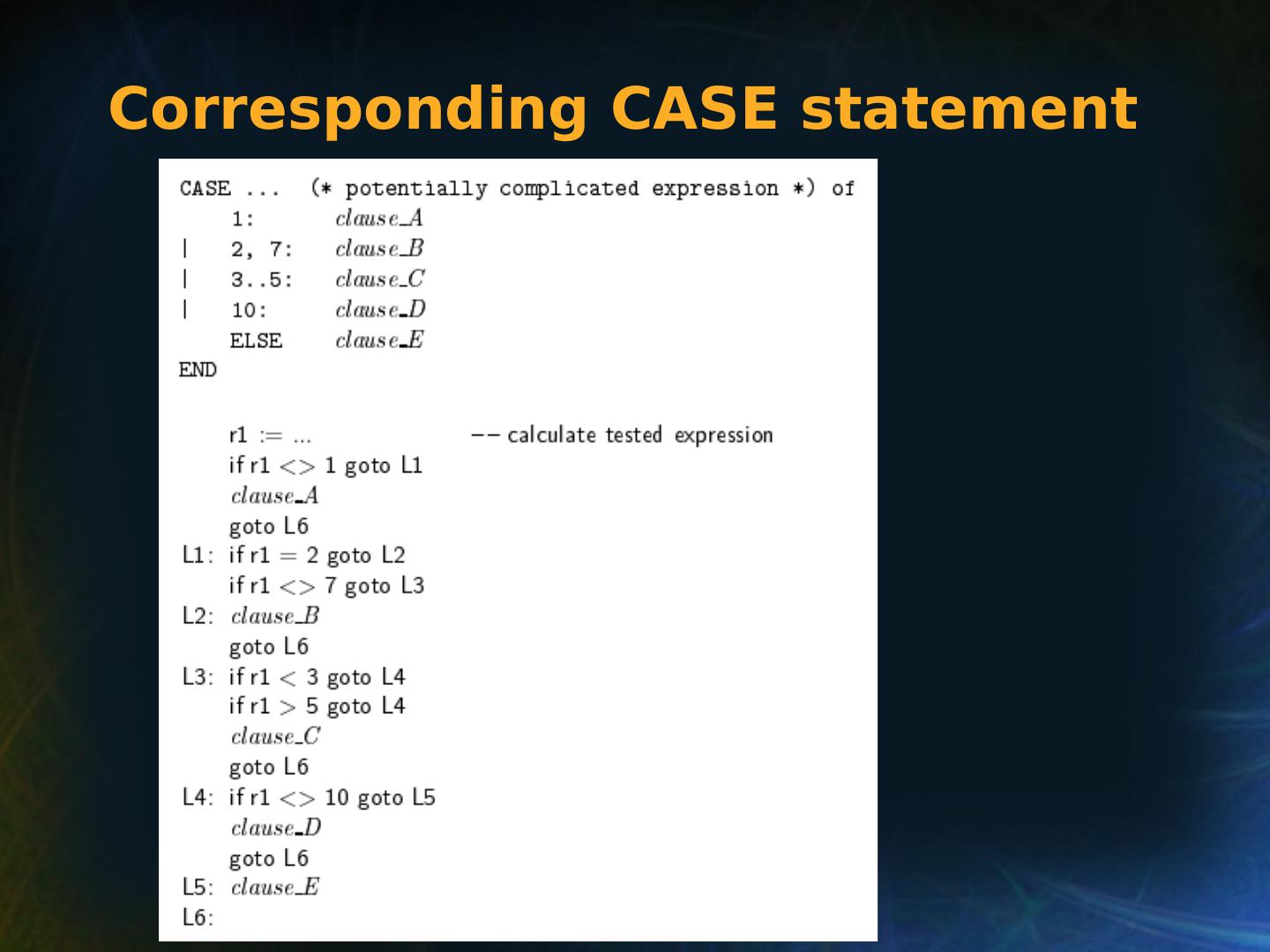 Corresponding CASE statement

CASE ... (* potentially complicated expression *) of
1: clause_A
| 2, 7: clause_B
| 3..5: clause_C
| 10: clause_D
ELSE clause_E
END

r1 := ... -- calculate tested expression
if r1 <> 1 goto L1
clause_A
goto L6
L1: if r1 = 2 goto L2
if r1 <> 7 goto L3
L2: clause_B
goto L6
L3: if r1 < 3 goto L4
if r1 > 5 goto L4
clause_C
goto L6
L4: if r1 <> 10 goto L5
clause_D
goto L6
L5: clause_E
L6: